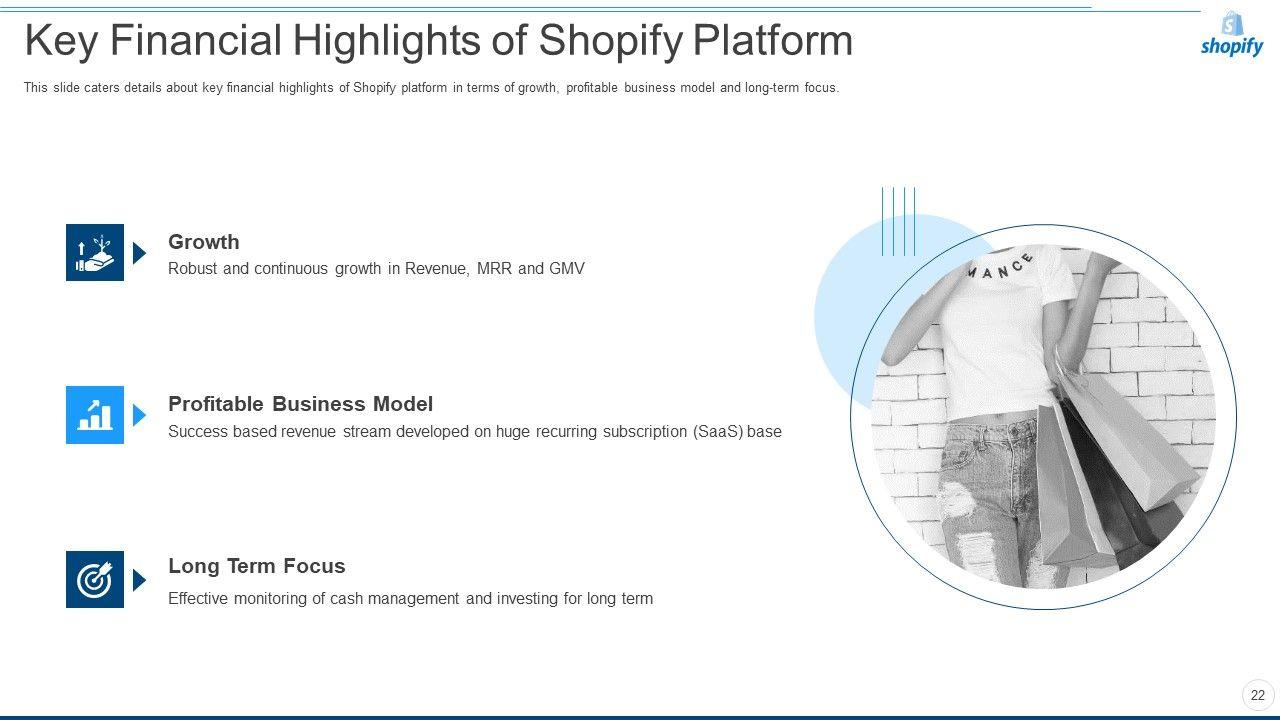 Key Financial Highlights of Shopify Platform

shopify

This slide caters details about key financial highlights of Shopify platform in terms of growth, profitable business model and long-term focus.

Growth
Robust and continuous growth in Revenue, MRR and GMV

Profitable Business Model
Success based revenue stream developed on huge recurring subscription (SaaS) base

Long Term Focus
Effective monitoring of cash management and investing for long term

MANCE

22